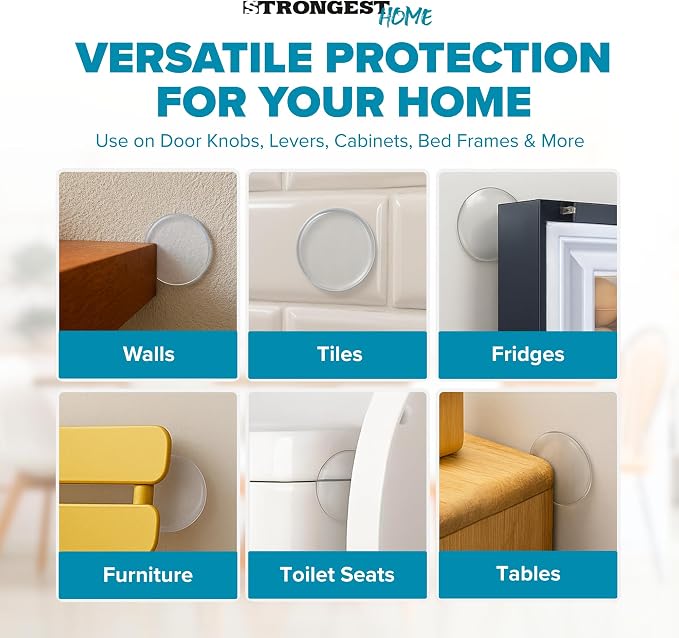 STRONGEST HOME

VERSATILE PROTECTION FOR YOUR HOME

Use on Door Knobs, Levers, Cabinets, Bed Frames & More

Walls

Tiles

Fridges

Furniture

Toilet Seats

Tables